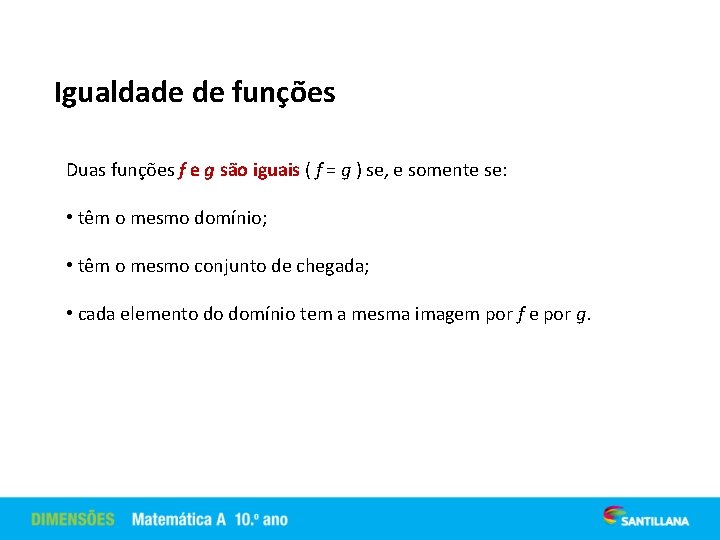 Igualdade de funções

Duas funções $f$ e $g$ são iguais ( $f = g$ ) se, e somente se:

• têm o mesmo domínio;

• têm o mesmo conjunto de chegada;

• cada elemento do domínio tem a mesma imagem por $f$ e por $g$.

DIMENSÕES Matemática A 10.º ano

SANTILLANA